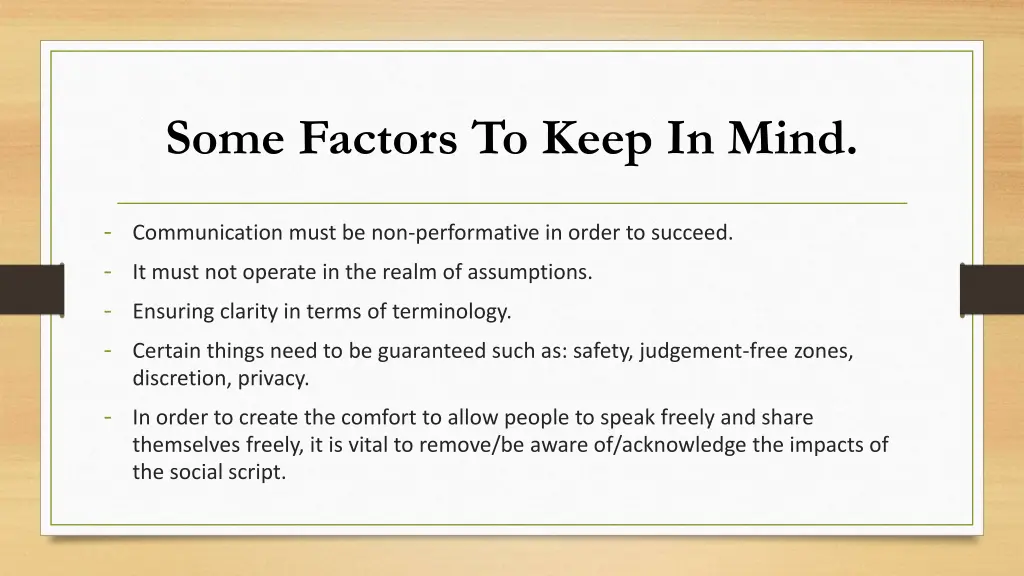 Some Factors To Keep In Mind.

- Communication must be non-performative in order to succeed.
- It must not operate in the realm of assumptions.
- Ensuring clarity in terms of terminology.
- Certain things need to be guaranteed such as: safety, judgement-free zones, discretion, privacy.
- In order to create the comfort to allow people to speak freely and share themselves freely, it is vital to remove/be aware of/acknowledge the impacts of the social script.